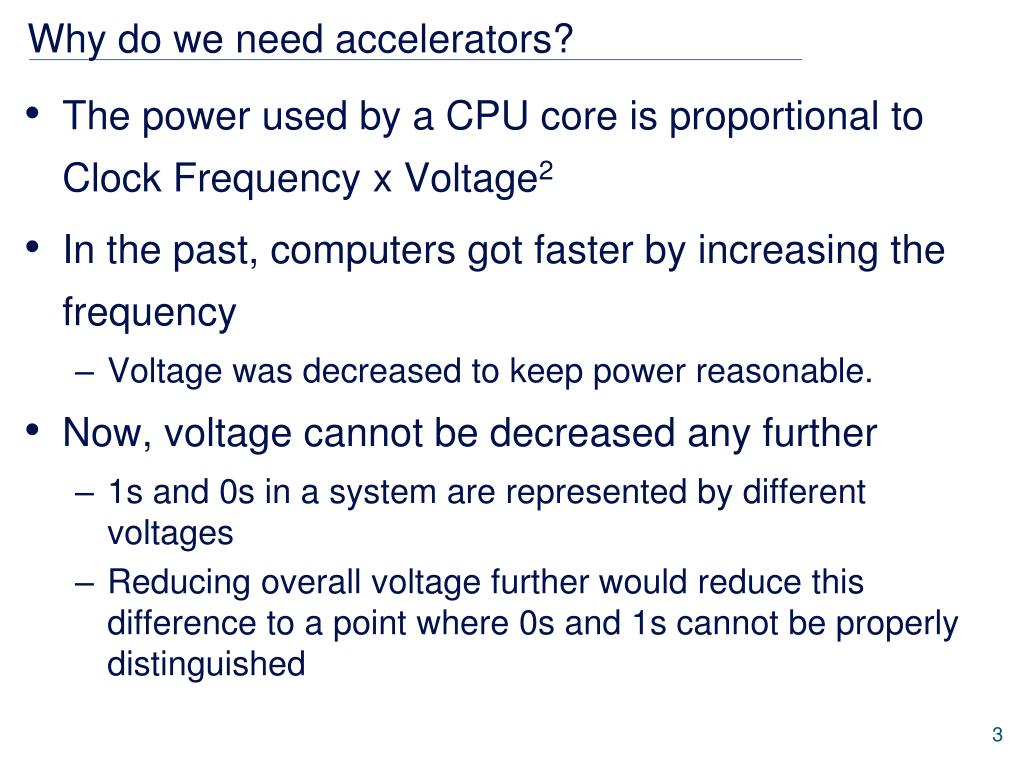 Why do we need accelerators?

• The power used by a CPU core is proportional to Clock Frequency x Voltage$^2$

• In the past, computers got faster by increasing the frequency
 – Voltage was decreased to keep power reasonable.

• Now, voltage cannot be decreased any further
 – 1s and 0s in a system are represented by different voltages
 – Reducing overall voltage further would reduce this difference to a point where 0s and 1s cannot be properly distinguished

3